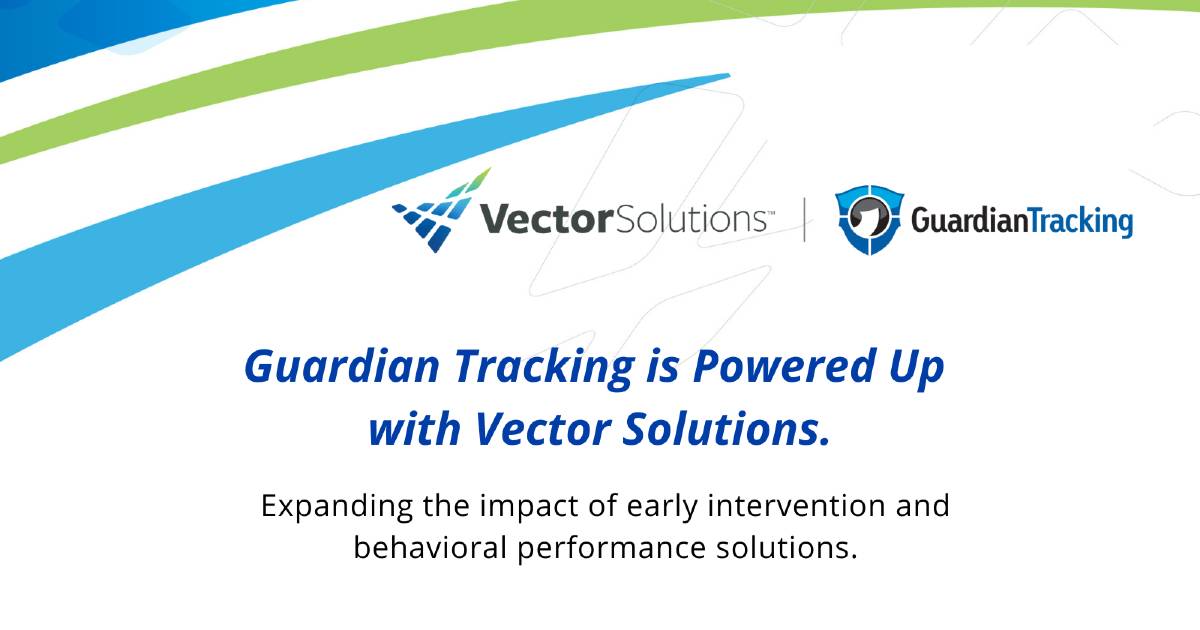 VectorSolutions™ | GuardianTracking

Guardian Tracking is Powered Up with Vector Solutions.

Expanding the impact of early intervention and behavioral performance solutions.